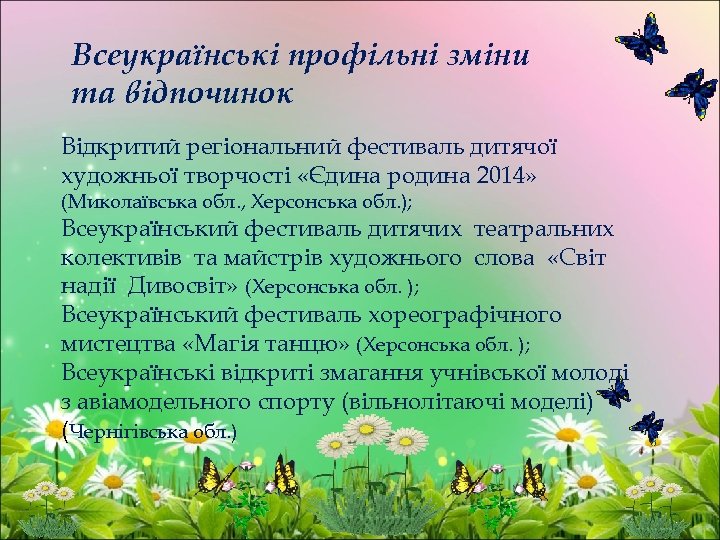 Всеукраїнські профільні зміни та відпочинок

Відкритий регіональний фестиваль дитячої художньої творчості «Єдина родина 2014» (Миколаївська обл., Херсонська обл.);
Всеукраїнський фестиваль дитячих театральних колективів та майстрів художнього слова «Світ надії Дивосвіт» (Херсонська обл. );
Всеукраїнський фестиваль хореографічного мистецтва «Магія танцю» (Херсонська обл. );
Всеукраїнські відкриті змагання учнівської молоді з авіамодельного спорту (вільнолітаючі моделі) (Чернігівська обл.)